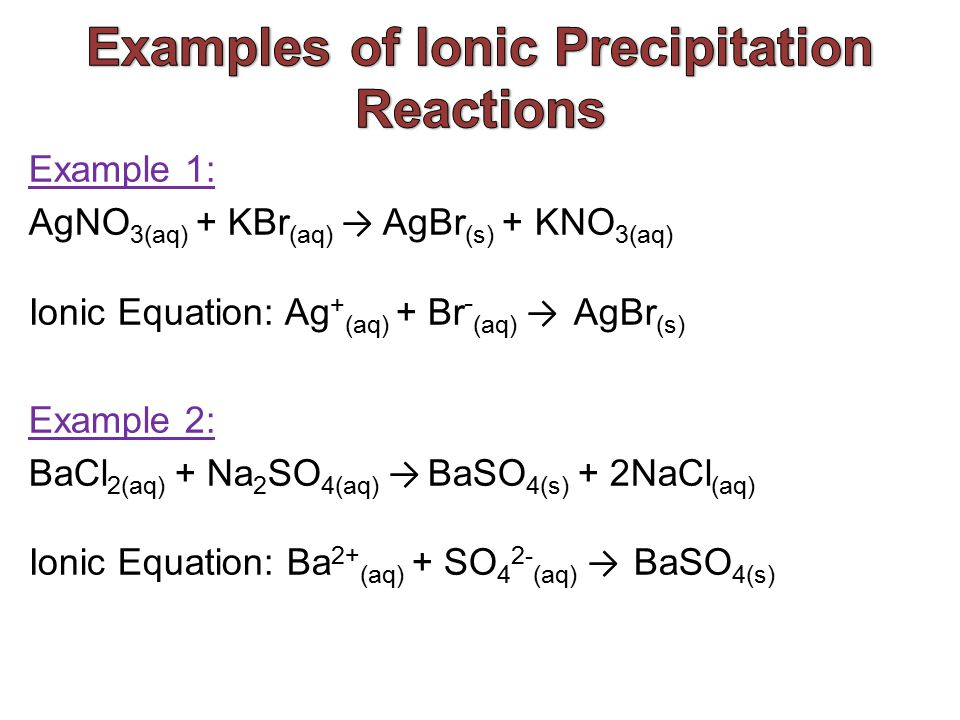 Examples of Ionic Precipitation Reactions

Example 1:

$AgNO_{3(aq)} + KBr_{(aq)} \rightarrow AgBr_{(s)} + KNO_{3(aq)}$

Ionic Equation: $Ag^{+}_{(aq)} + Br^{-}_{(aq)} \rightarrow AgBr_{(s)}$

Example 2:

$BaCl_{2(aq)} + Na_2SO_{4(aq)} \rightarrow BaSO_{4(s)} + 2NaCl_{(aq)}$

Ionic Equation: $Ba^{2+}_{(aq)} + SO_4^{2-}{}_{(aq)} \rightarrow BaSO_{4(s)}$